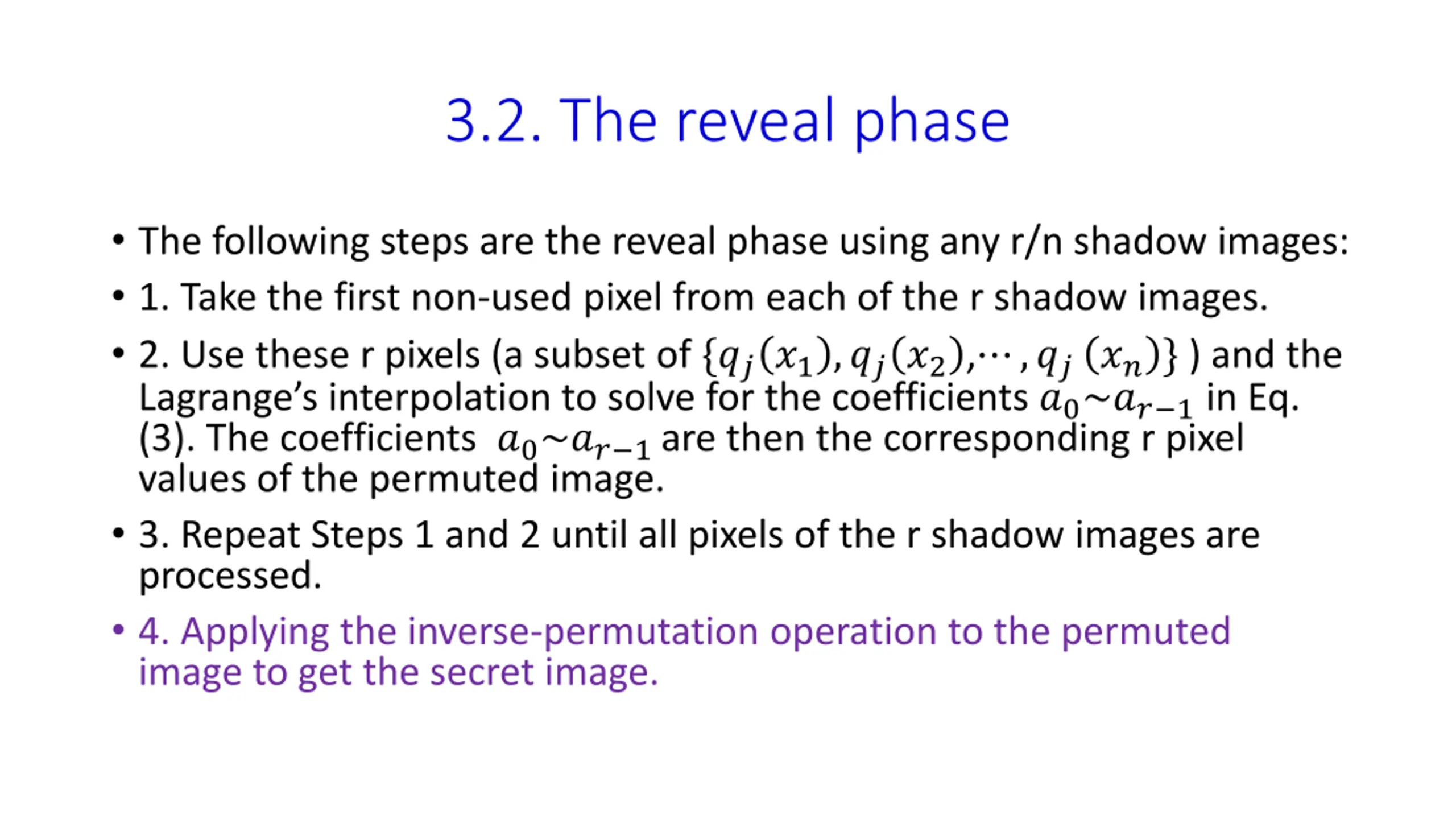 3.2. The reveal phase

• The following steps are the reveal phase using any r/n shadow images:

• 1. Take the first non-used pixel from each of the r shadow images.

• 2. Use these r pixels (a subset of $\{q_j(x_1), q_j(x_2), \cdots, q_j(x_n)\}$ ) and the Lagrange's interpolation to solve for the coefficients $a_0 \sim a_{r-1}$ in Eq. (3). The coefficients $a_0 \sim a_{r-1}$ are then the corresponding r pixel values of the permuted image.

• 3. Repeat Steps 1 and 2 until all pixels of the r shadow images are processed.

• 4. Applying the inverse-permutation operation to the permuted image to get the secret image.